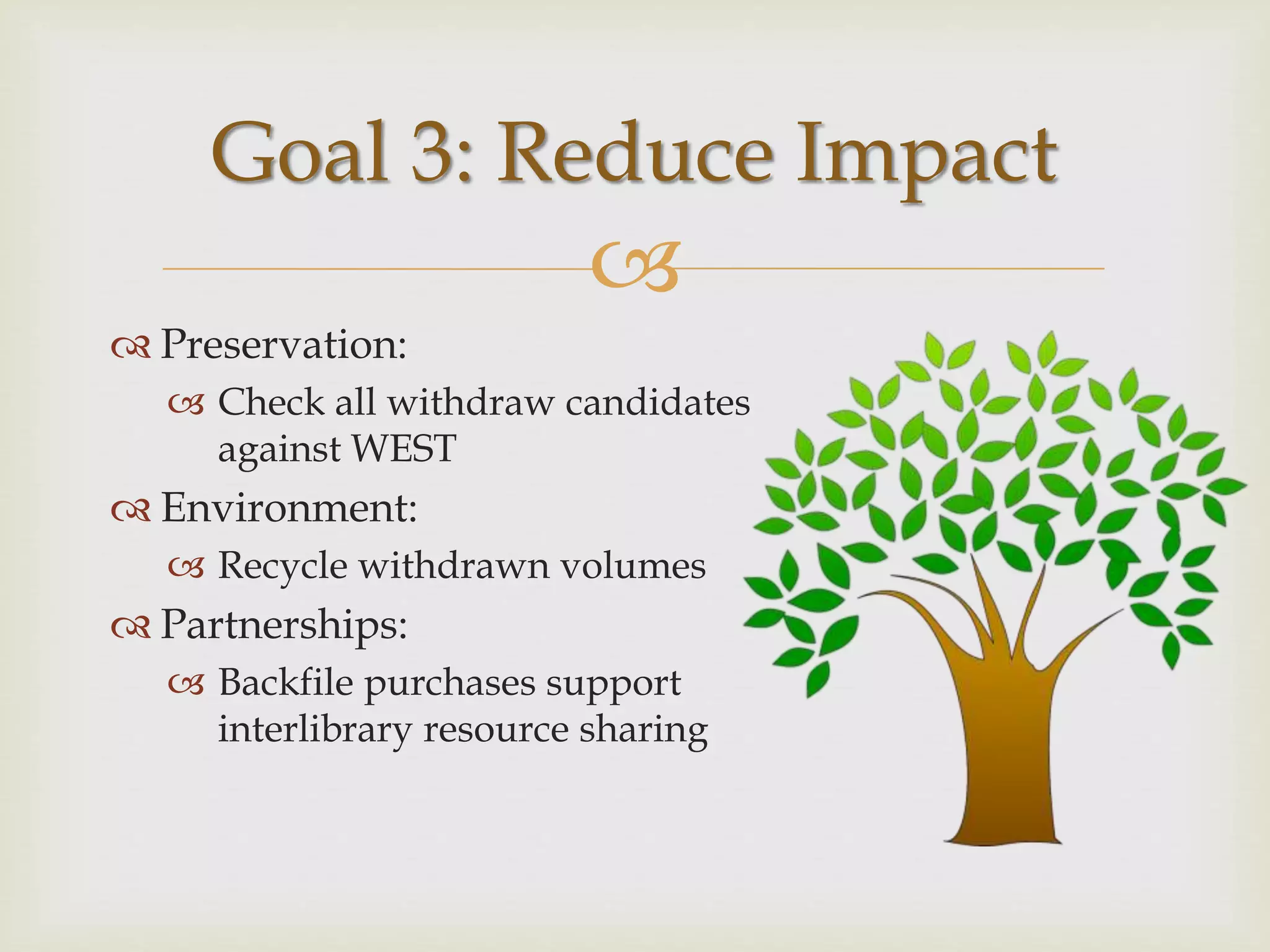 Goal 3: Reduce Impact

Preservation:

Check all withdraw candidates against WEST

Environment:

Recycle withdrawn volumes

Partnerships:

Backfile purchases support interlibrary resource sharing